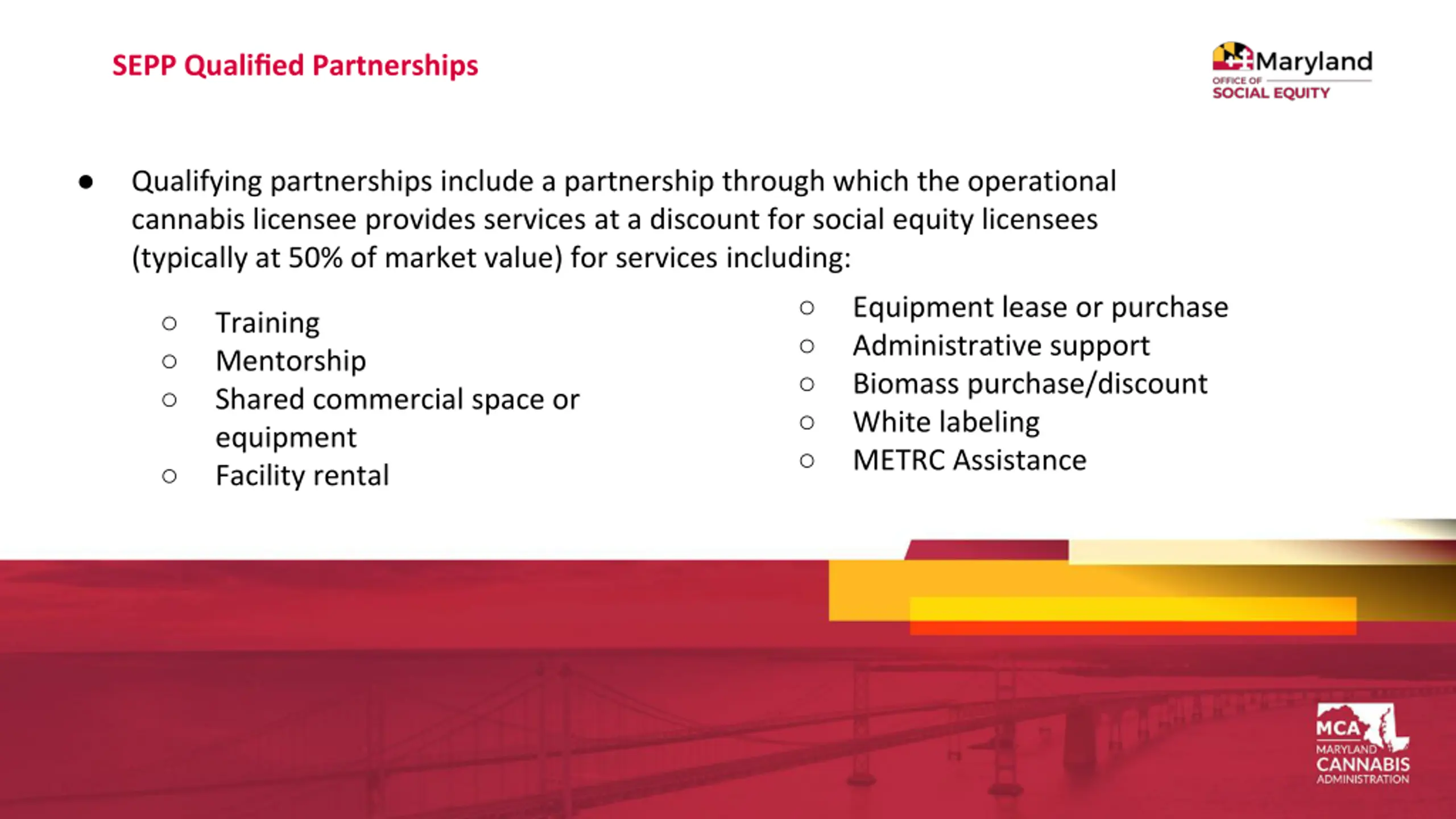 SEPP Qualified Partnerships

Maryland
OFFICE OF
SOCIAL EQUITY

● Qualifying partnerships include a partnership through which the operational cannabis licensee provides services at a discount for social equity licensees (typically at 50% of market value) for services including:

○ Training
○ Mentorship
○ Shared commercial space or equipment
○ Facility rental

○ Equipment lease or purchase
○ Administrative support
○ Biomass purchase/discount
○ White labeling
○ METRC Assistance

MCA
MARYLAND
CANNABIS
ADMINISTRATION